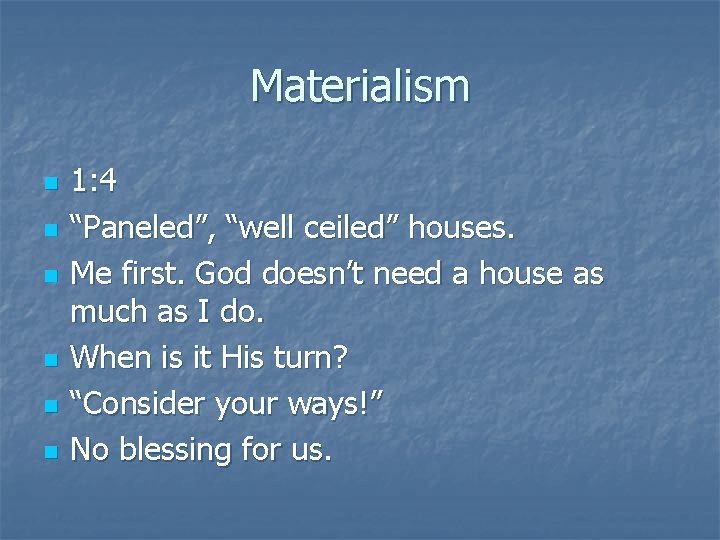 Materialism

- 1:4
- “Paneled”, “well ceiled” houses.
- Me first. God doesn’t need a house as much as I do.
- When is it His turn?
- “Consider your ways!”
- No blessing for us.